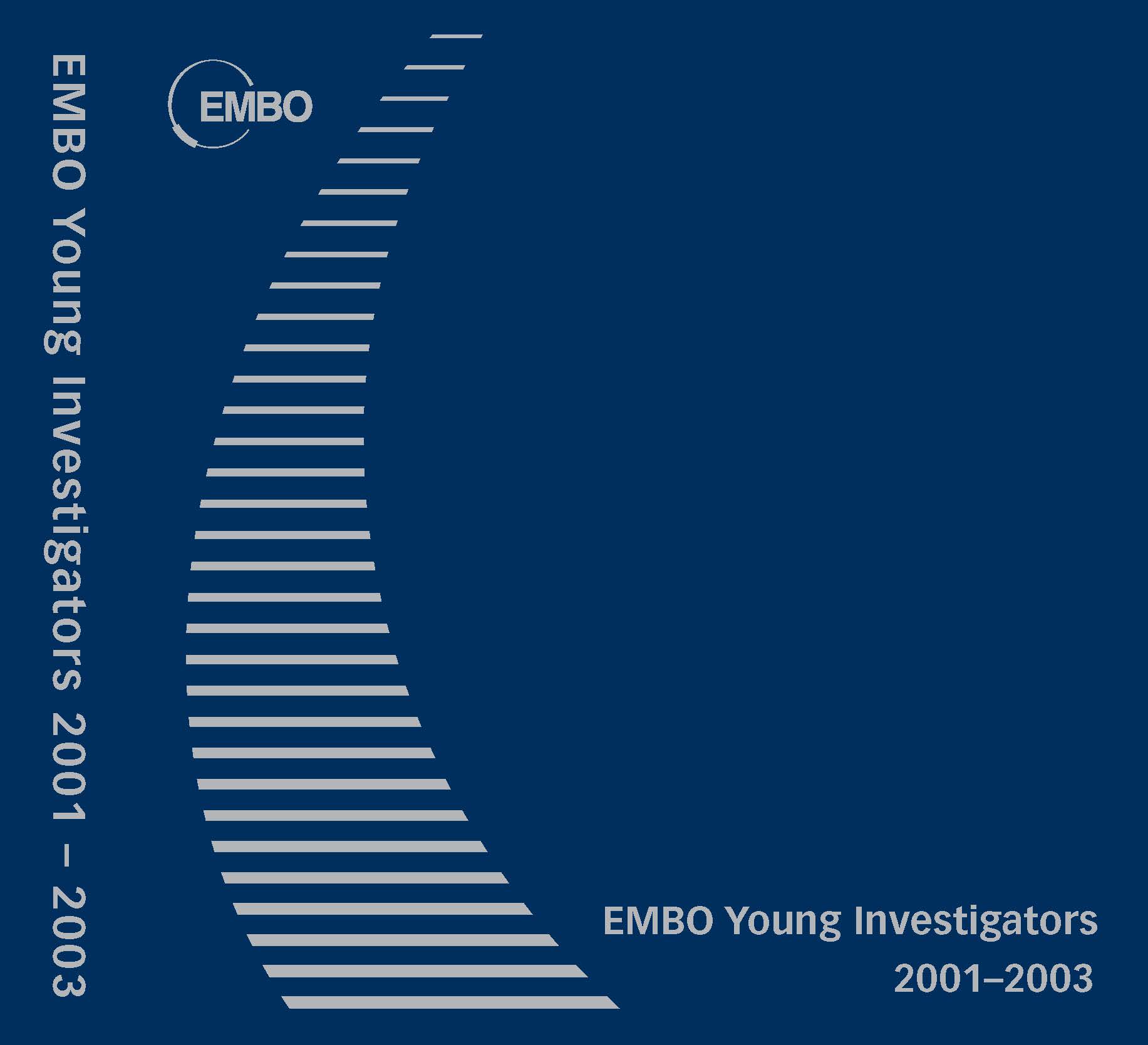 EMBO Young Investigators 2001 – 2003

EMBO

EMBO Young Investigators
2001–2003